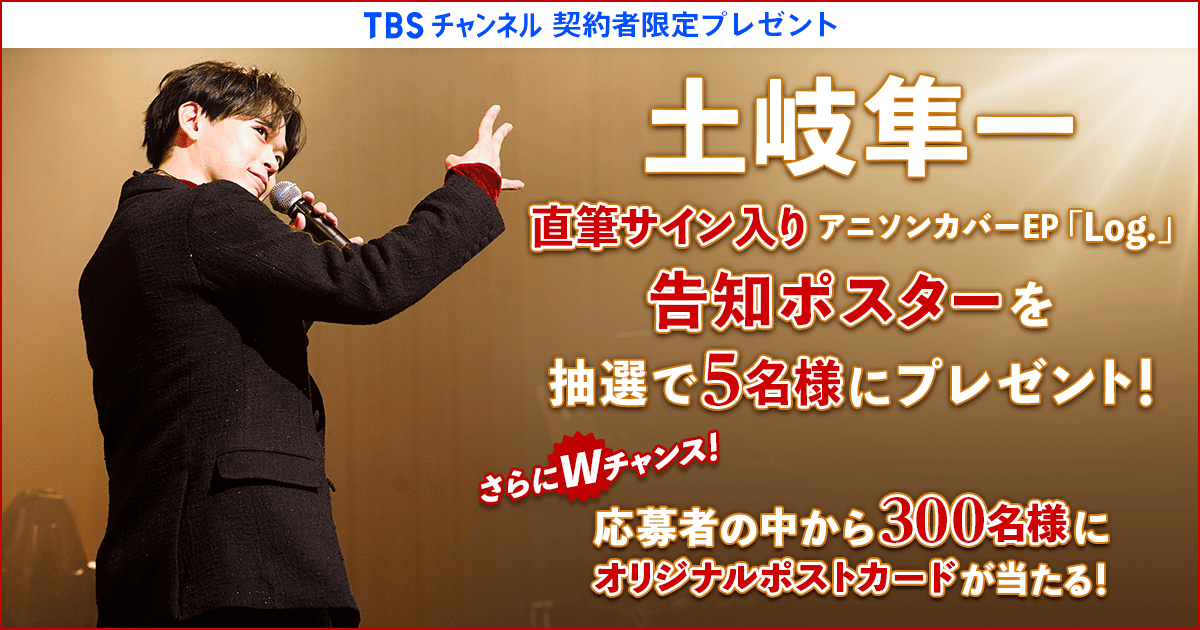 TBSチャンネル 契約者限定プレゼント

土岐隼一

直筆サイン入り アニソンカバーEP「Log.」
告知ポスターを
抽選で5名様にプレゼント!

さらにWチャンス!
応募者の中から300名様に
オリジナルポストカードが当たる!